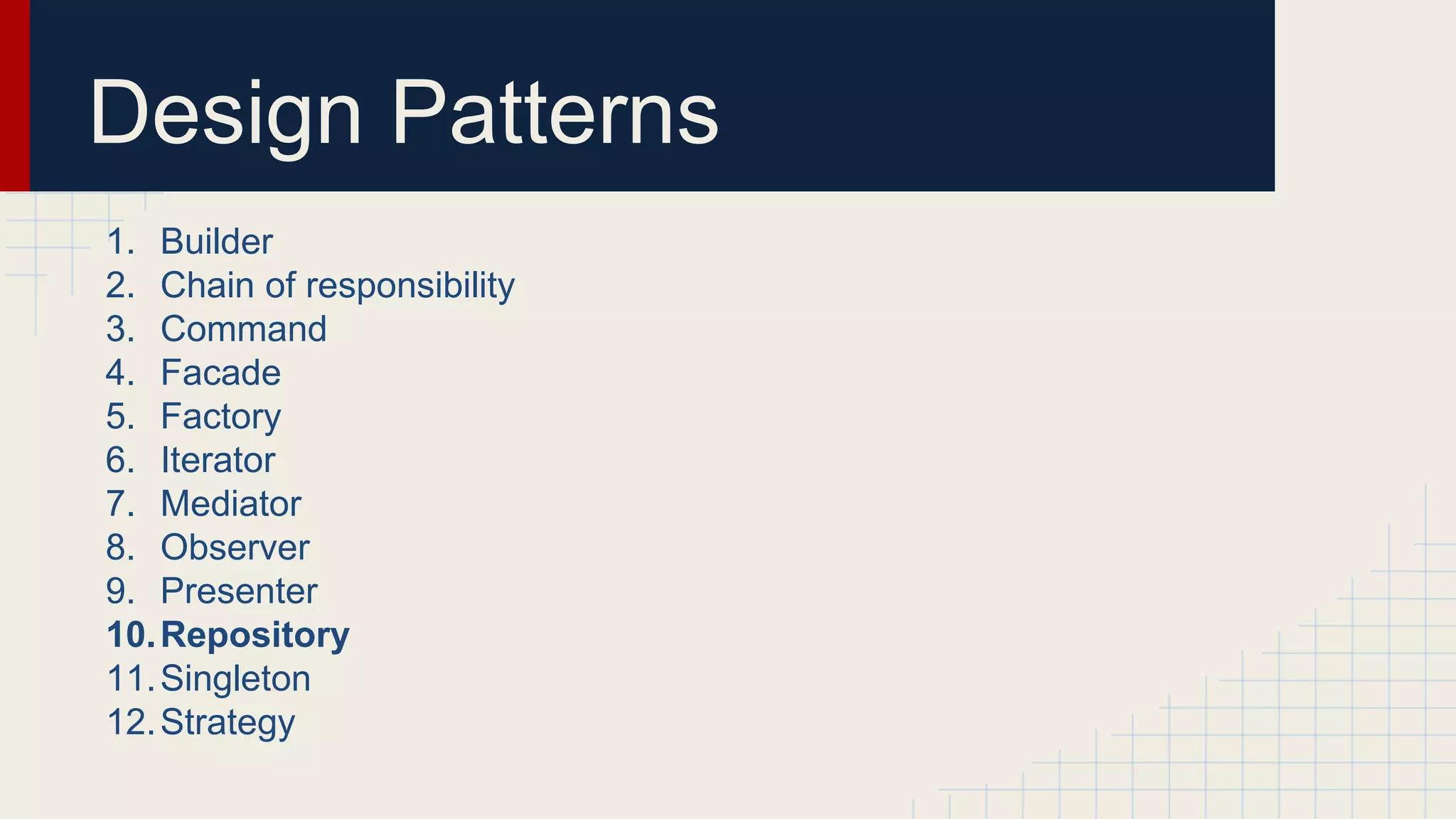 Design Patterns

1. Builder
2. Chain of responsibility
3. Command
4. Facade
5. Factory
6. Iterator
7. Mediator
8. Observer
9. Presenter
10. Repository
11. Singleton
12. Strategy